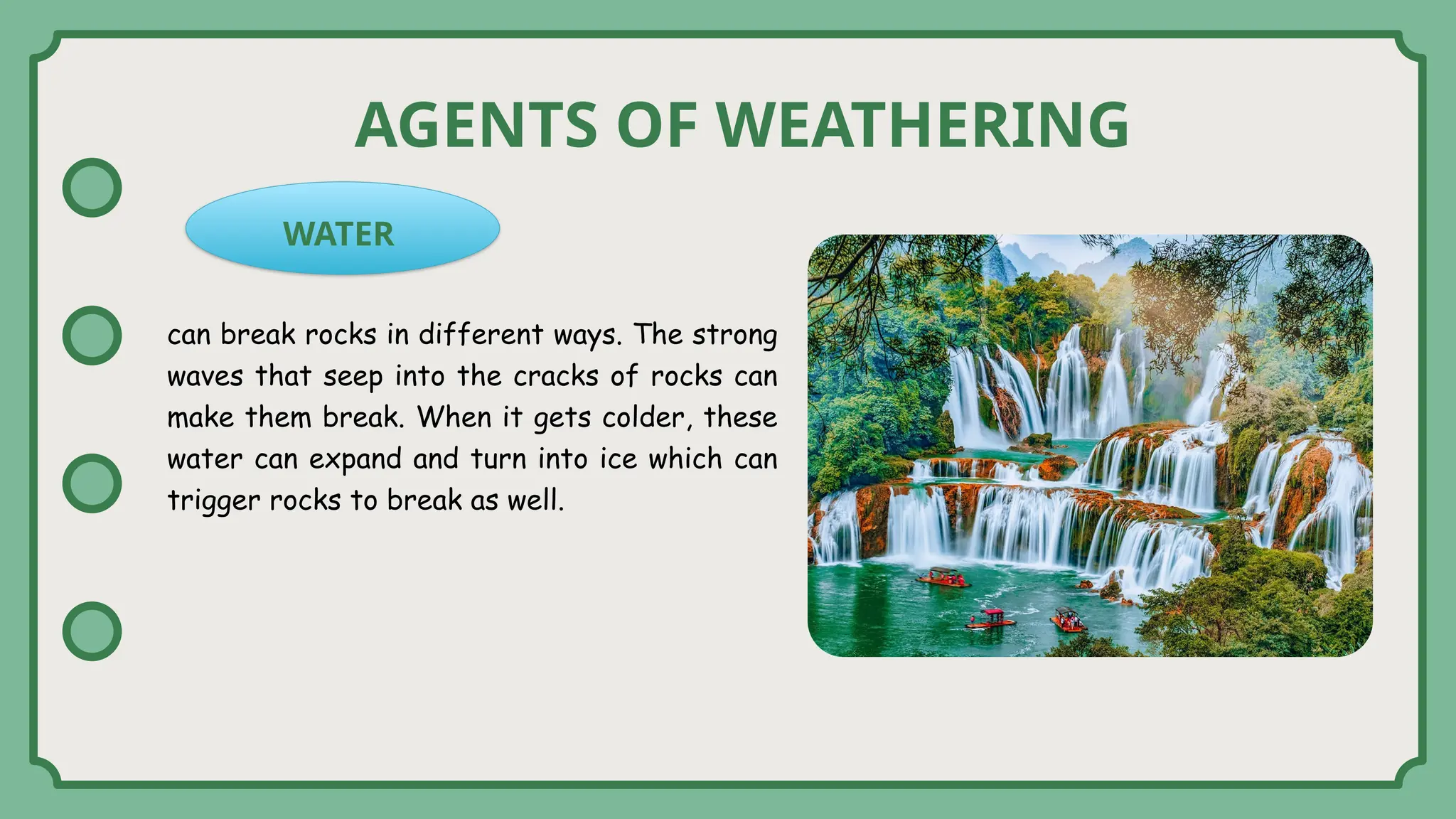 AGENTS OF WEATHERING

WATER

can break rocks in different ways. The strong waves that seep into the cracks of rocks can make them break. When it gets colder, these water can expand and turn into ice which can trigger rocks to break as well.